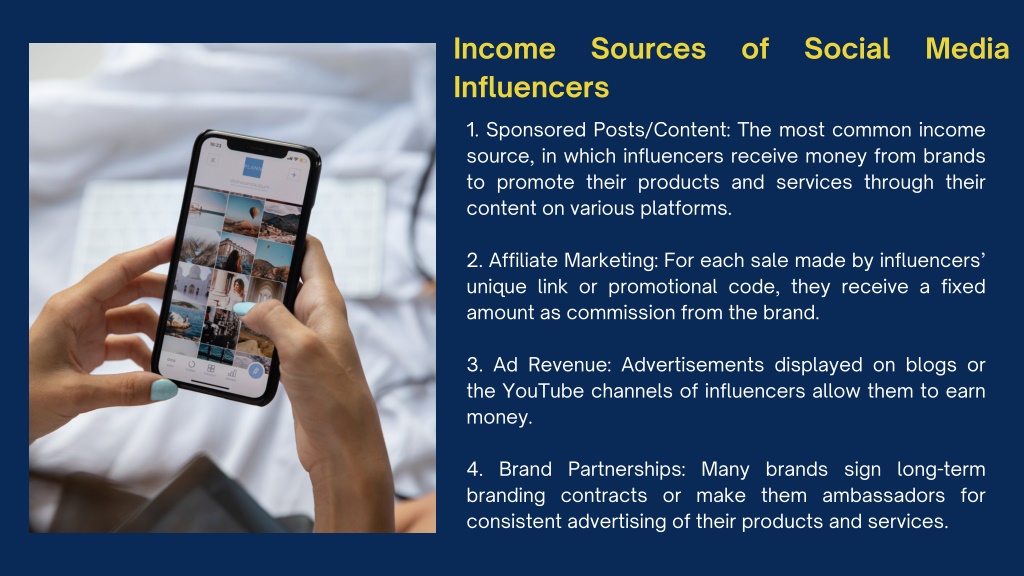 Income Sources of Social Media Influencers

1. Sponsored Posts/Content: The most common income source, in which influencers receive money from brands to promote their products and services through their content on various platforms.

2. Affiliate Marketing: For each sale made by influencers' unique link or promotional code, they receive a fixed amount as commission from the brand.

3. Ad Revenue: Advertisements displayed on blogs or the YouTube channels of influencers allow them to earn money.

4. Brand Partnerships: Many brands sign long-term branding contracts or make them ambassadors for consistent advertising of their products and services.